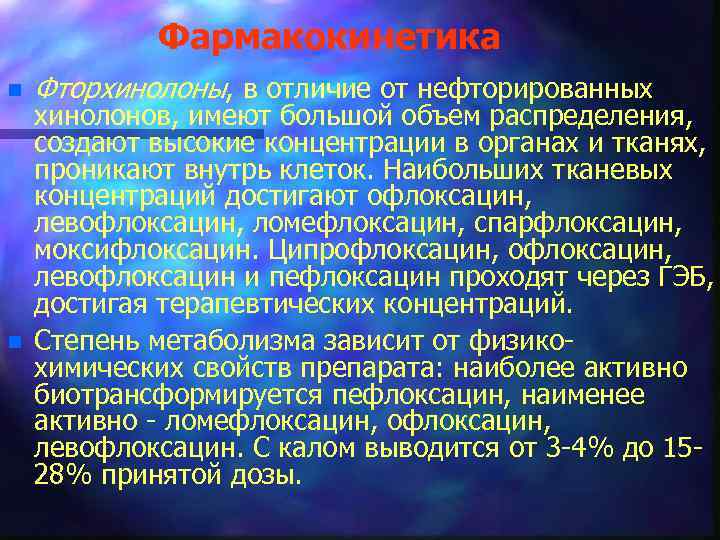 Фармакокинетика

Фторхинолоны, в отличие от нефторированных хинолонов, имеют большой объем распределения, создают высокие концентрации в органах и тканях, проникают внутрь клеток. Наибольших тканевых концентраций достигают офлоксацин, левофлоксацин, ломефлоксацин, спарфлоксацин, моксифлоксацин. Ципрофлоксацин, офлоксацин, левофлоксацин и пефлоксацин проходят через ГЭБ, достигая терапевтических концентраций.

Степень метаболизма зависит от физико-химических свойств препарата: наиболее активно биотрансформируется пефлоксацин, наименее активно - ломефлоксацин, офлоксацин, левофлоксацин. С калом выводится от 3-4% до 15-28% принятой дозы.